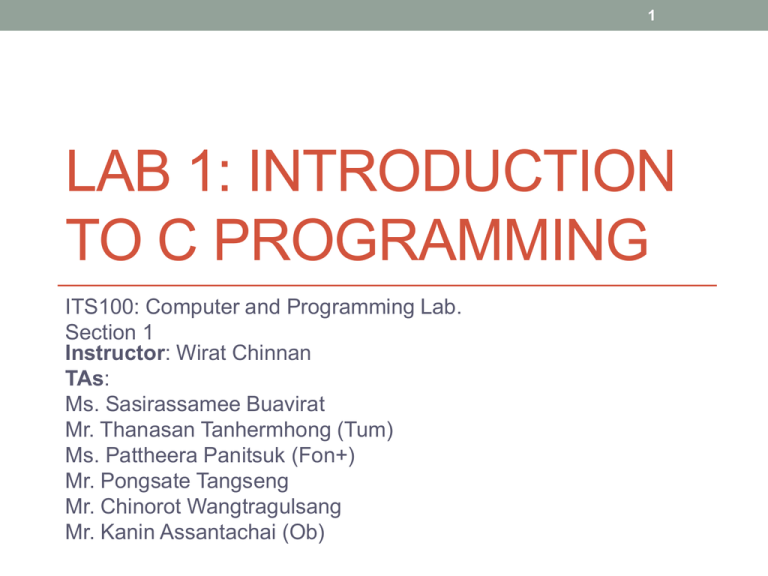 1

LAB 1: INTRODUCTION TO C PROGRAMMING

ITS100: Computer and Programming Lab.
Section 1
Instructor: Wirat Chinnan
TAs:
Ms. Sasirassamee Buavirat
Mr. Thanasan Tanhermhong (Tum)
Ms. Pattheera Panitsuk (Fon+)
Mr. Pongsate Tangseng
Mr. Chinorot Wangtragulsang
Mr. Kanin Assantachai (Ob)